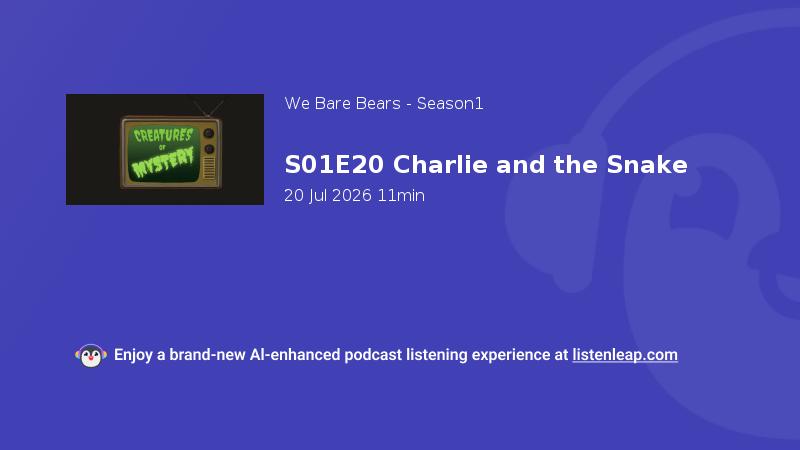 CREATURES OF MYSTERY

We Bare Bears - Season1

S01E20 Charlie and the Snake

20 Jul 2026 11min

Enjoy a brand-new AI-enhanced podcast listening experience at listenleap.com